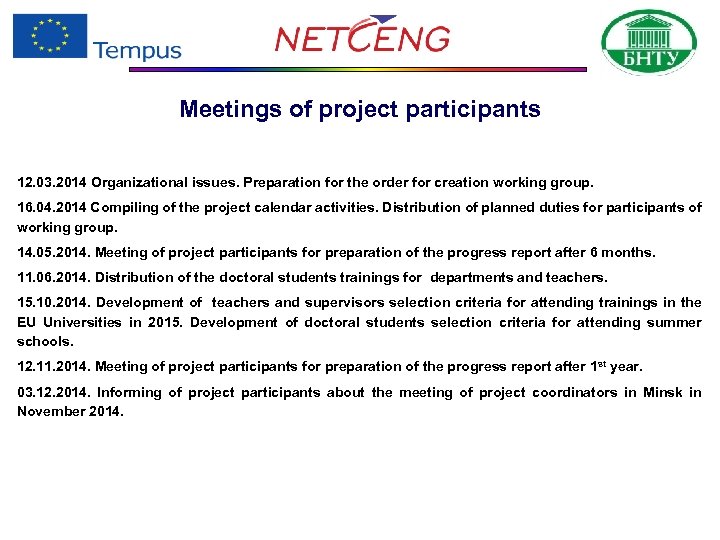 Tempus

NETCENG

БНТУ

Meetings of project participants

12.03.2014 Organizational issues. Preparation for the order for creation working group.

16.04.2014 Compiling of the project calendar activities. Distribution of planned duties for participants of working group.

14.05.2014. Meeting of project participants for preparation of the progress report after 6 months.

11.06.2014. Distribution of the doctoral students trainings for departments and teachers.

15.10.2014. Development of teachers and supervisors selection criteria for attending trainings in the EU Universities in 2015. Development of doctoral students selection criteria for attending summer schools.

12.11.2014. Meeting of project participants for preparation of the progress report after 1$^{st}$ year.

03.12.2014. Informing of project participants about the meeting of project coordinators in Minsk in November 2014.